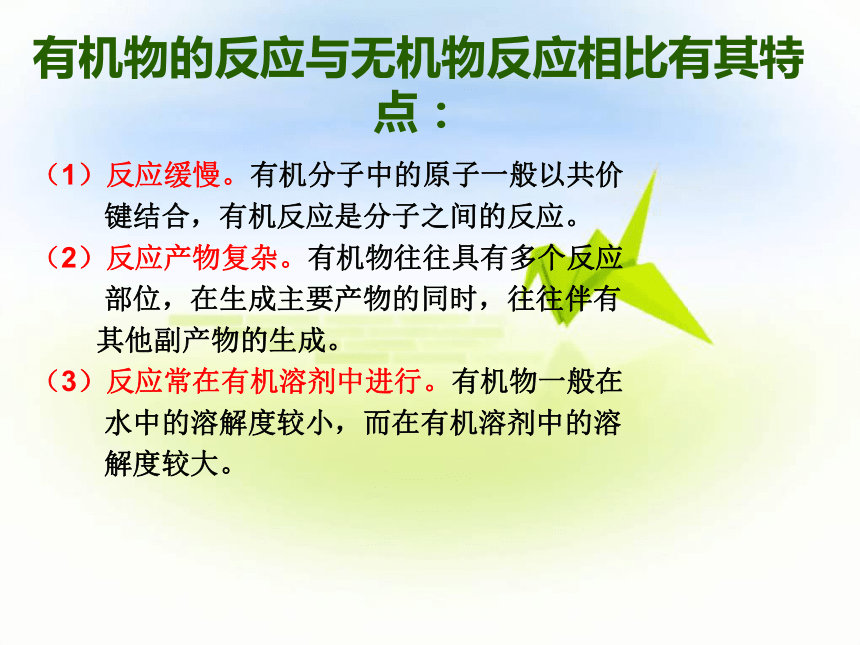 有机物的反应与无机物反应相比有其特点：

（1）反应缓慢。有机分子中的原子一般以共价键结合，有机反应是分子之间的反应。

（2）反应产物复杂。有机物往往具有多个反应部位，在生成主要产物的同时，往往伴有其他副产物的生成。

（3）反应常在有机溶剂中进行。有机物一般在水中的溶解度较小，而在有机溶剂中的溶解度较大。